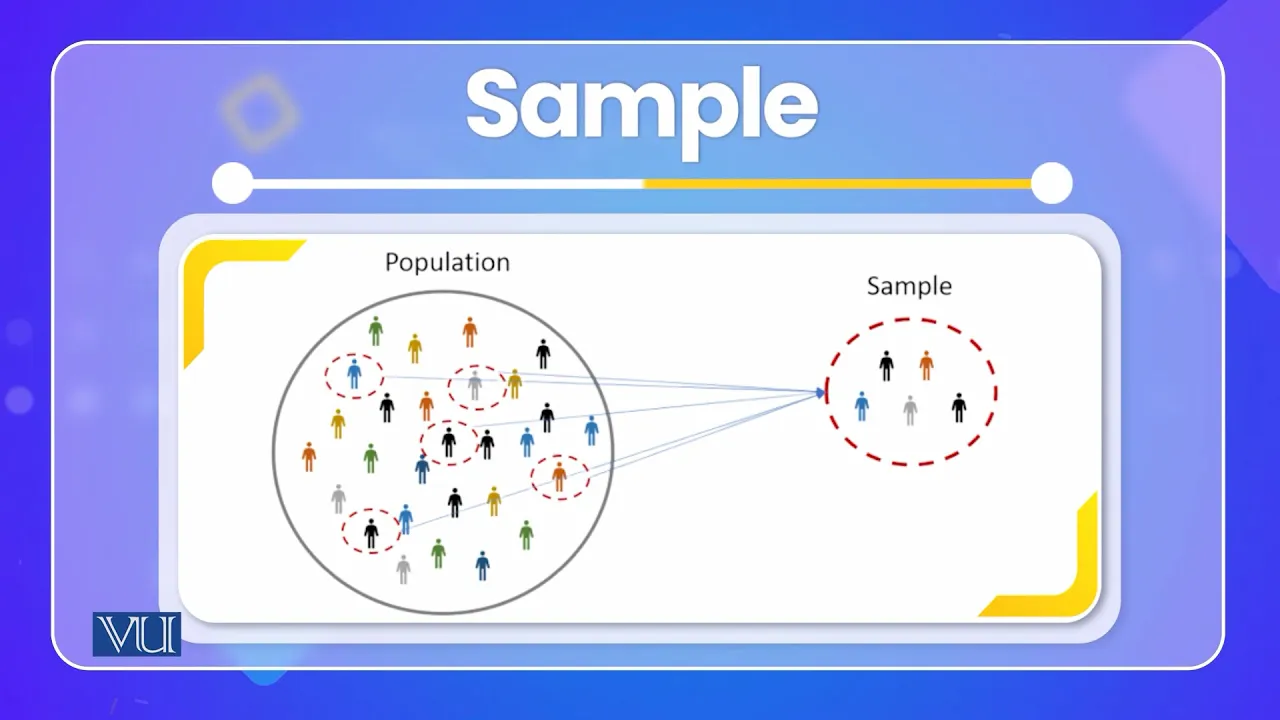 Sample

Population

Sample

VU